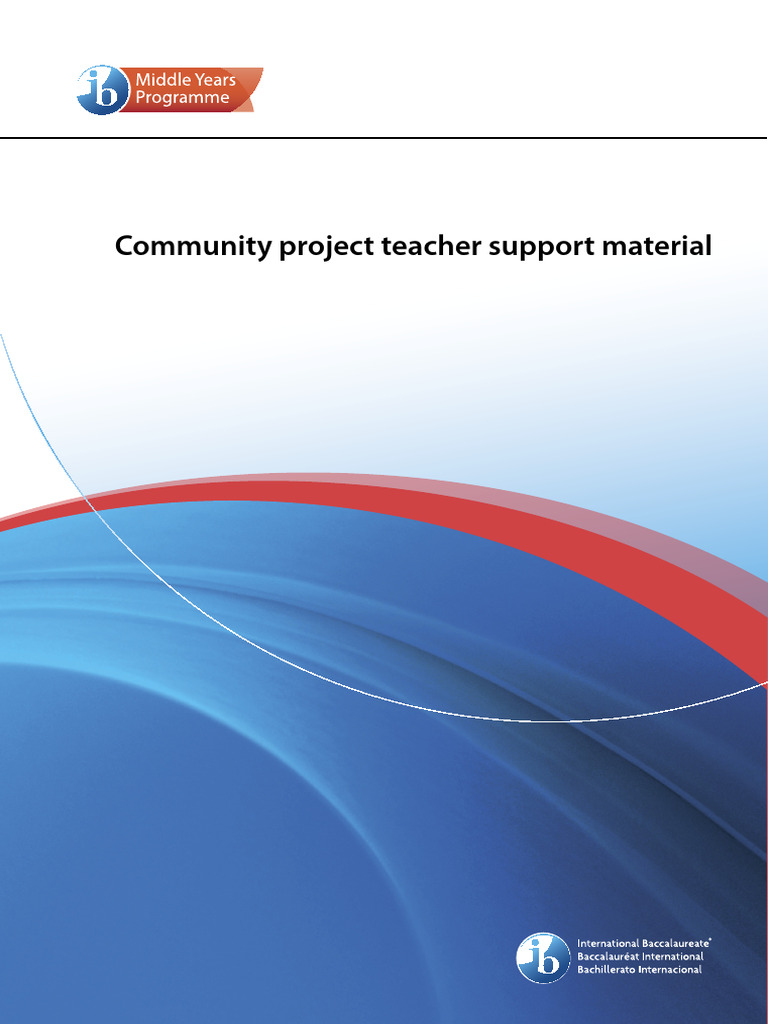 ib Middle Years Programme

Community project teacher support material

ib International Baccalaureate® Baccalauréat International Bachillerato Internacional